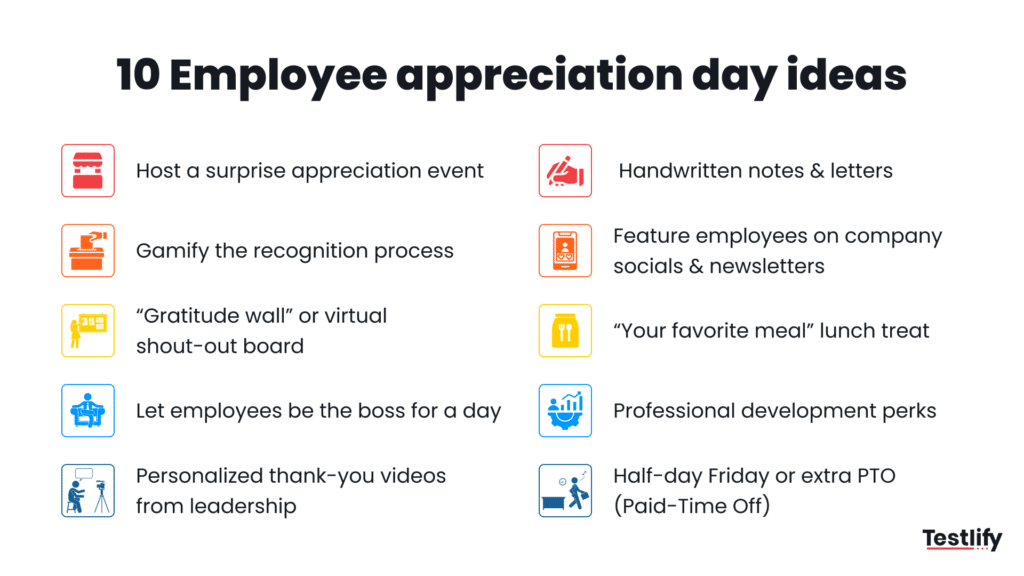 10 Employee appreciation day ideas

Host a surprise appreciation event

Gamify the recognition process

“Gratitude wall” or virtual shout-out board

Let employees be the boss for a day

Personalized thank-you videos from leadership

Handwritten notes & letters

Feature employees on company socials & newsletters

“Your favorite meal” lunch treat

Professional development perks

Half-day Friday or extra PTO (Paid-Time Off)

Testlify